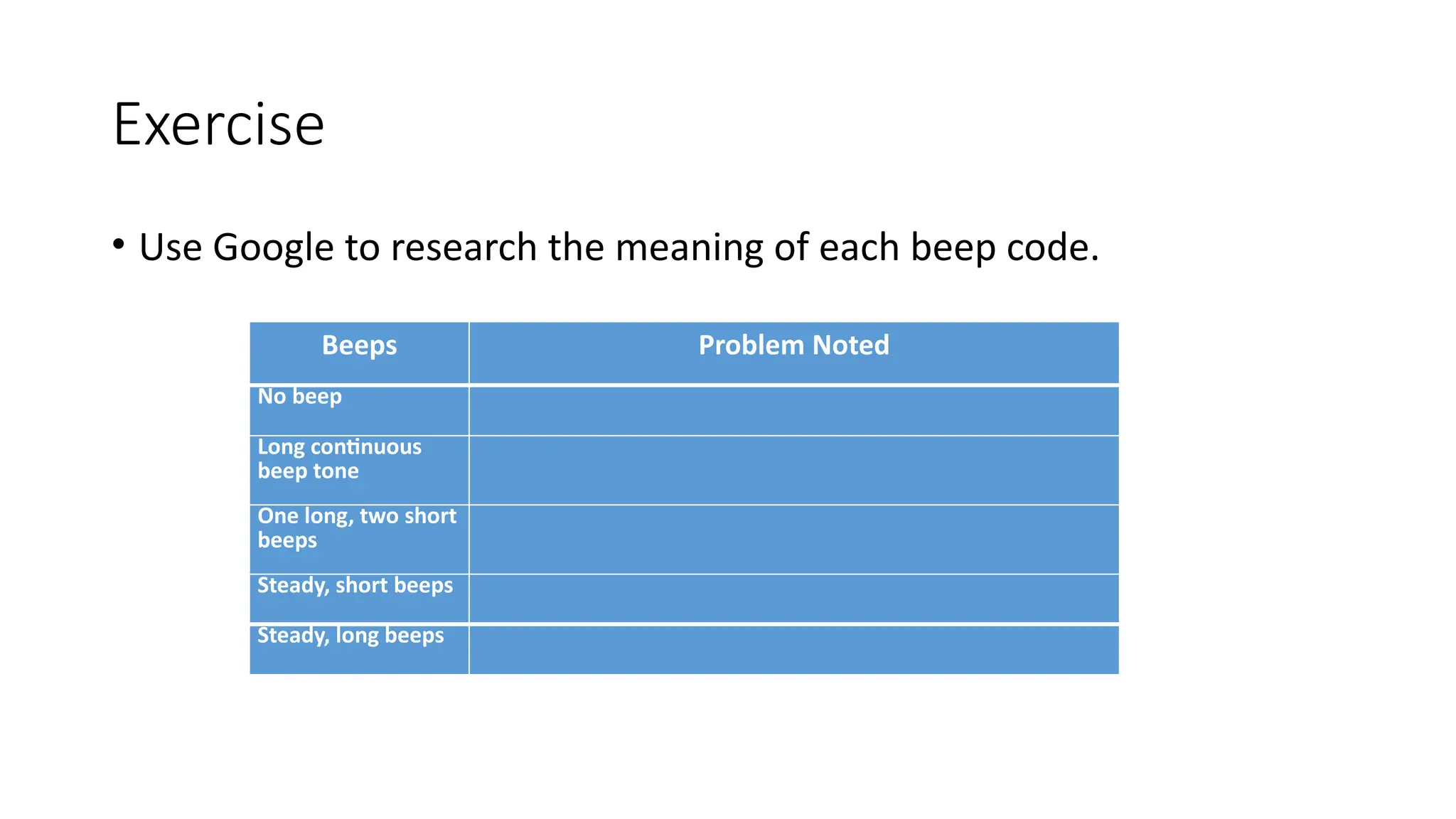 Exercise

• Use Google to research the meaning of each beep code.

| Beeps | Problem Noted |
|---|---|
| No beep | |
| Long continuous beep tone | |
| One long, two short beeps | |
| Steady, short beeps | |
| Steady, long beeps | |